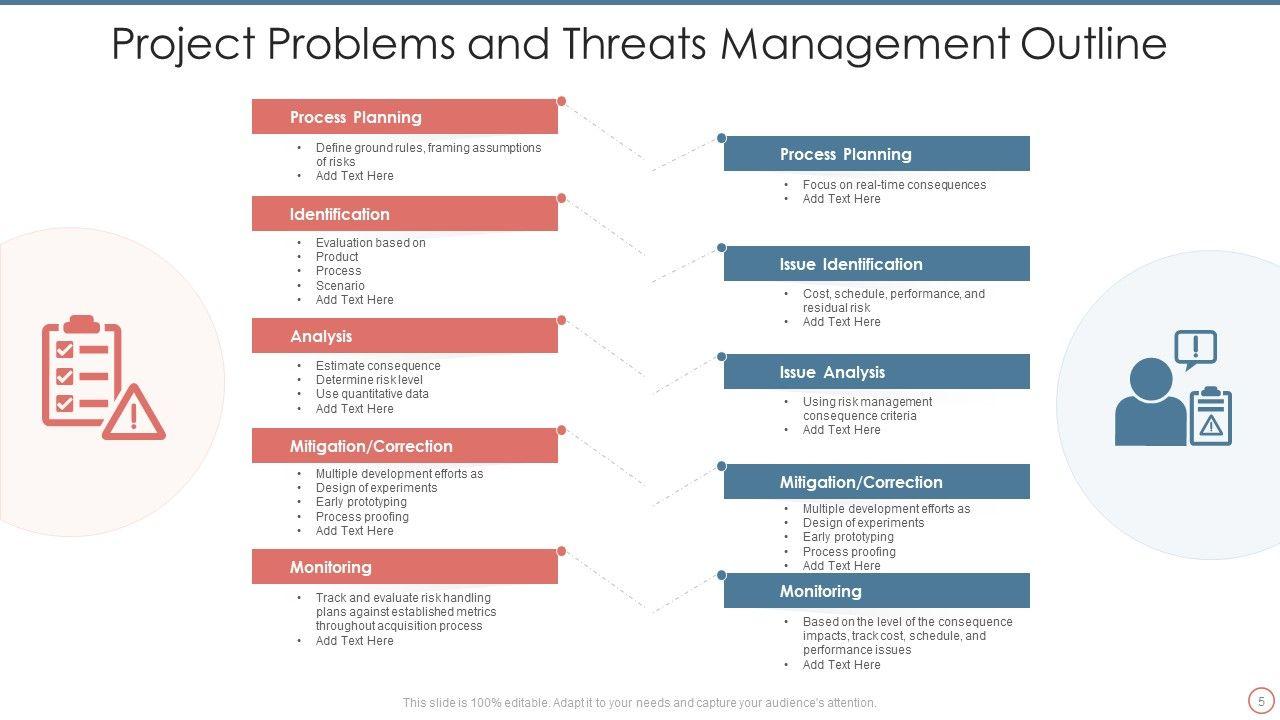 Project Problems and Threats Management Outline

Process Planning
• Define ground rules, framing assumptions of risks
• Add Text Here

Identification
• Evaluation based on
• Product
• Process
• Scenario
• Add Text Here

Analysis
• Estimate consequence
• Determine risk level
• Use quantitative data
• Add Text Here

Mitigation/Correction
• Multiple development efforts as
• Design of experiments
• Early prototyping
• Process proofing
• Add Text Here

Monitoring
• Track and evaluate risk handling plans against established metrics throughout acquisition process
• Add Text Here

Process Planning
• Focus on real-time consequences
• Add Text Here

Issue Identification
• Cost, schedule, performance, and residual risk
• Add Text Here

Issue Analysis
• Using risk management consequence criteria
• Add Text Here

Mitigation/Correction
• Multiple development efforts as
• Design of experiments
• Early prototyping
• Process proofing
• Add Text Here

Monitoring
• Based on the level of the consequence impacts, track cost, schedule, and performance issues
• Add Text Here

This slide is 100% editable. Adapt it to your needs and capture your audience's attention.

5